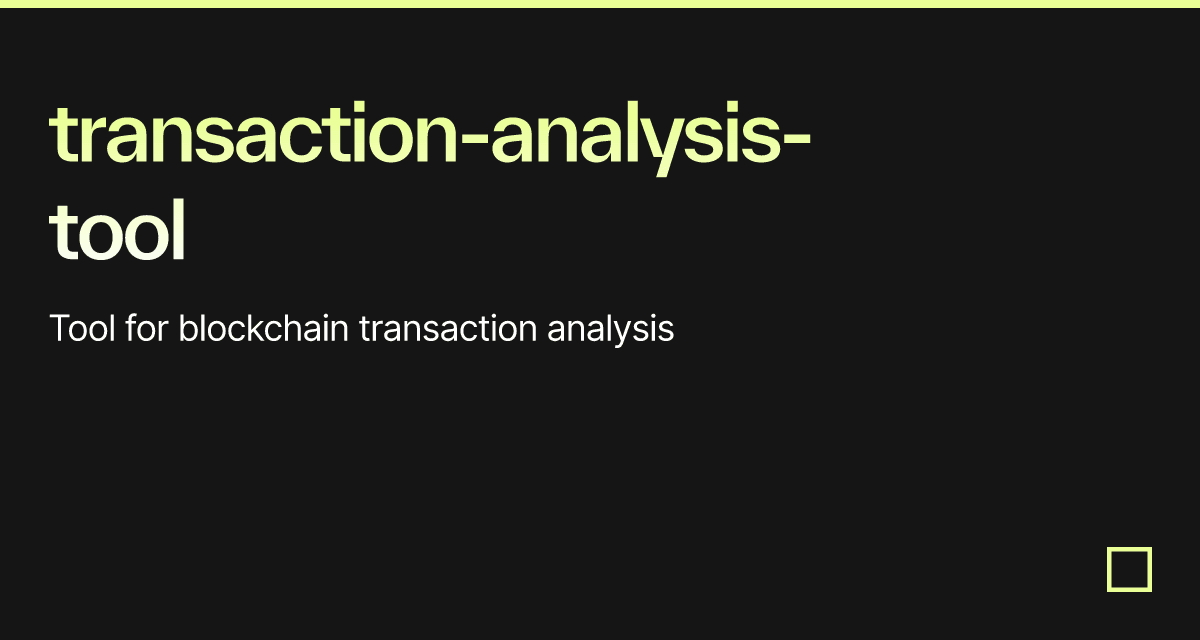 transaction-analysis-tool

Tool for blockchain transaction analysis